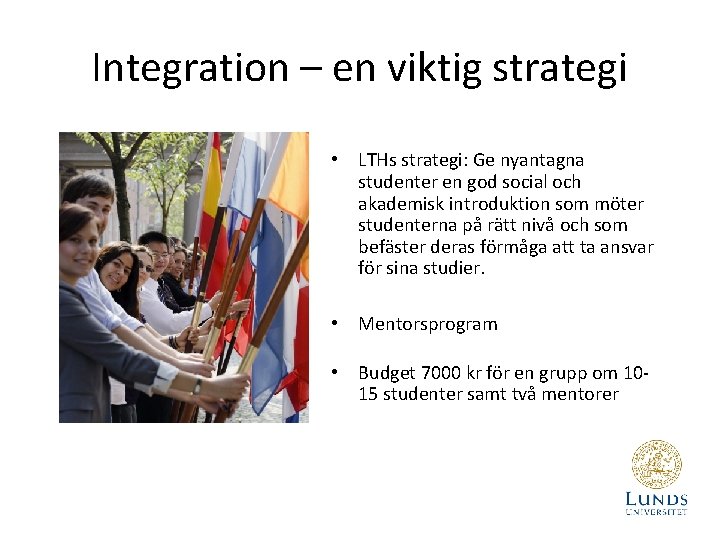 Integration – en viktig strategi

• LTHs strategi: Ge nyantagna studenter en god social och akademisk introduktion som möter studenterna på rätt nivå och som befäster deras förmåga att ta ansvar för sina studier.

• Mentorsprogram

• Budget 7000 kr för en grupp om 10-15 studenter samt två mentorer

LUNDS UNIVERSITET